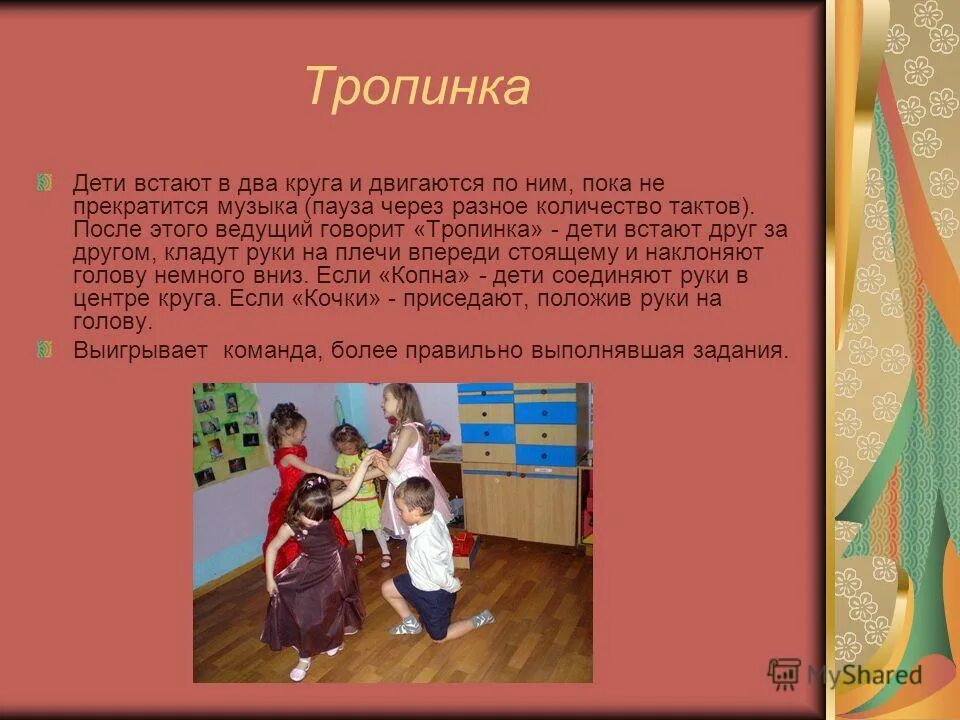 Тропинка

Дети встают в два круга и двигаются по ним, пока не прекратится музыка (пауза через разное количество тактов). После этого ведущий говорит «Тропинка» - дети встают друг за другом, кладут руки на плечи впереди стоящему и наклоняют голову немного вниз. Если «Копна» - дети соединяют руки в центре круга. Если «Кочки» - приседают, положив руки на голову.

Выигрывает команда, более правильно выполнявшая задания.

MyShared